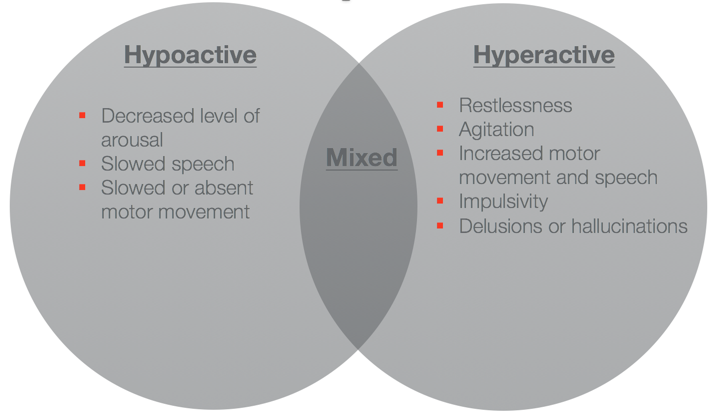 Hypoactive

- Decreased level of arousal
- Slowed speech
- Slowed or absent motor movement

Mixed

Hyperactive

- Restlessness
- Agitation
- Increased motor movement and speech
- Impulsivity
- Delusions or hallucinations